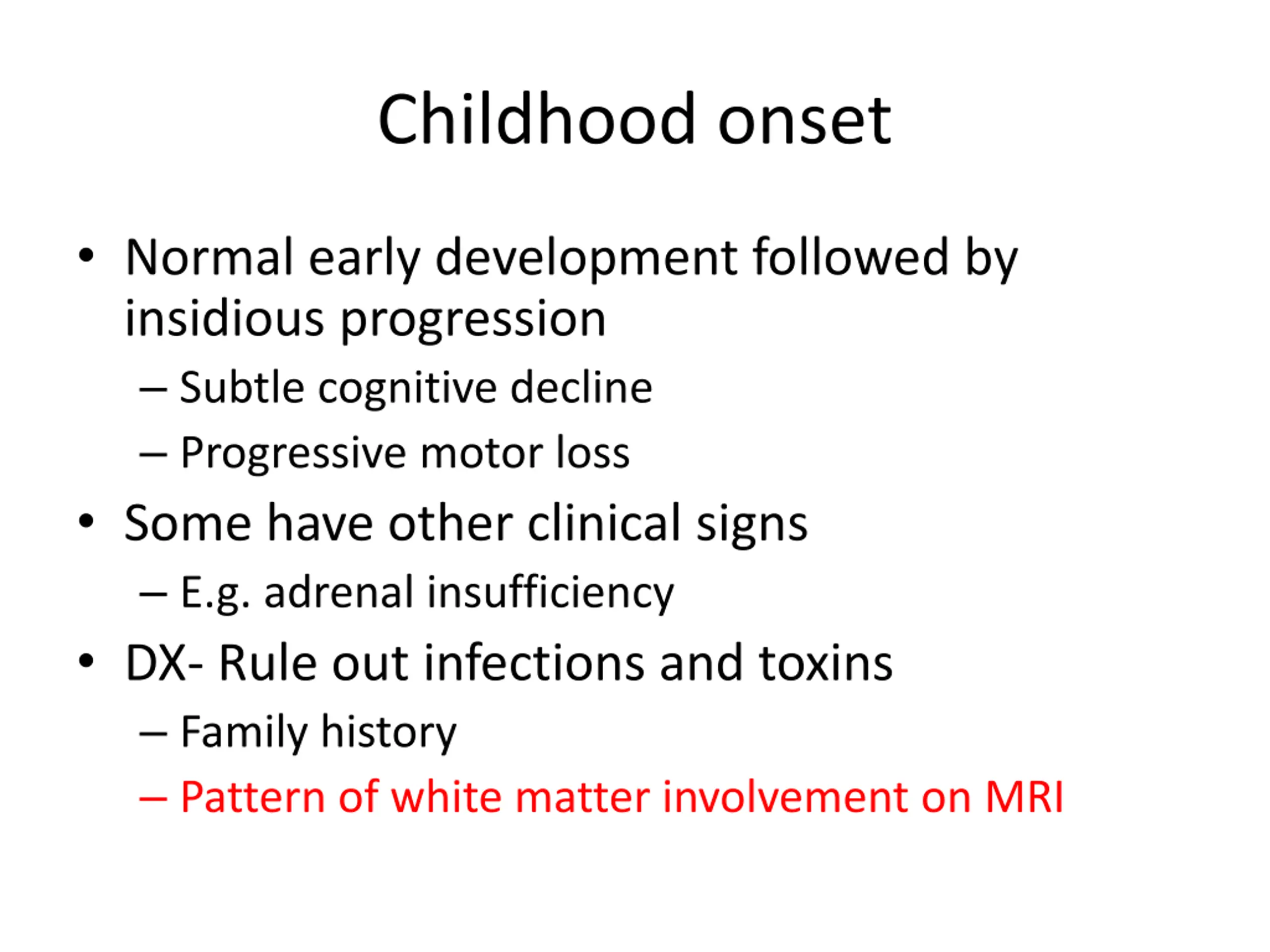 Childhood onset

• Normal early development followed by insidious progression
  – Subtle cognitive decline
  – Progressive motor loss
• Some have other clinical signs
  – E.g. adrenal insufficiency
• DX- Rule out infections and toxins
  – Family history
  – Pattern of white matter involvement on MRI